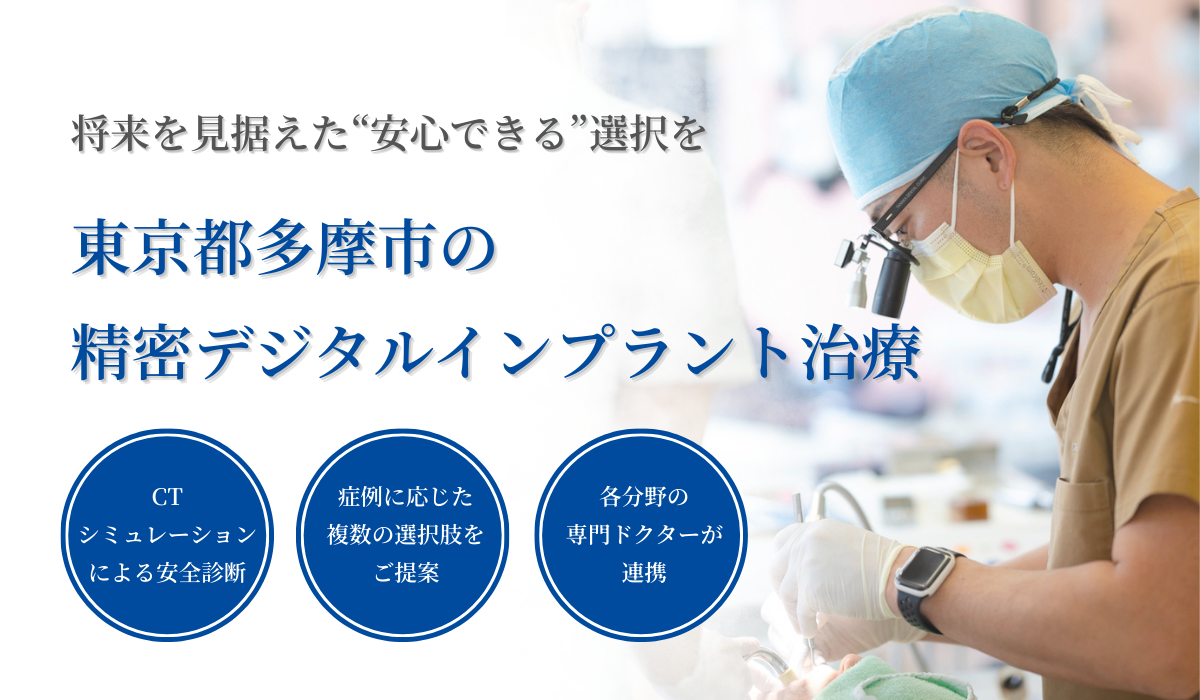 将来を見据えた“安心できる”選択を

東京都多摩市の
精密デジタルインプラント治療

CT
シミュレーション
による安全診断

症例に応じた
複数の選択肢を
ご提案

各分野の
専門ドクターが
連携